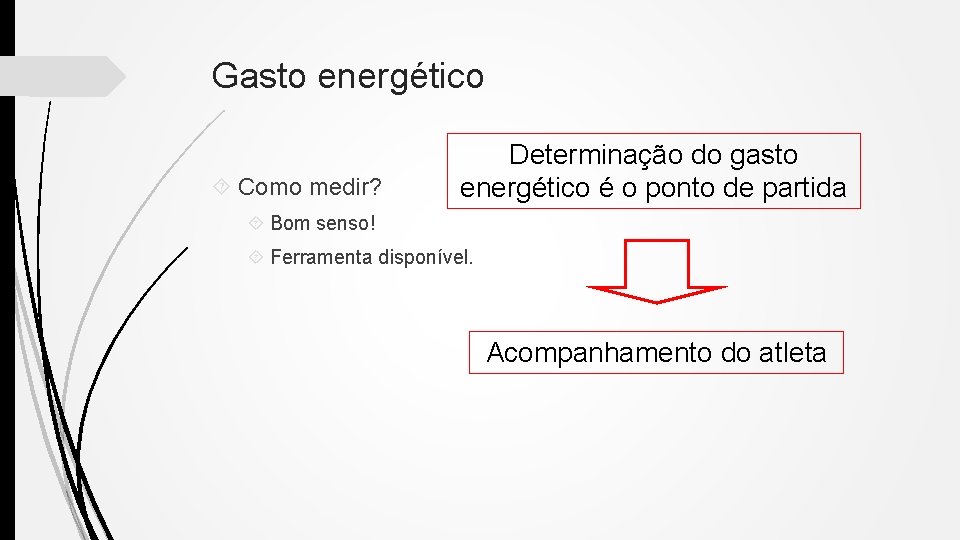 Gasto energético

Como medir?

Bom senso!

Ferramenta disponível.

Determinação do gasto energético é o ponto de partida

Acompanhamento do atleta